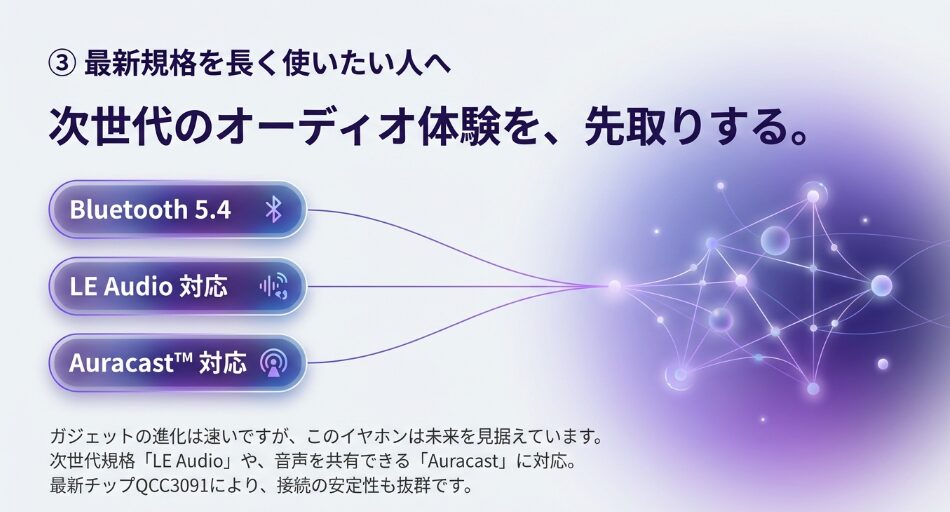 ③ 最新規格を長く使いたい人へ

次世代のオーディオ体験を、先取りする。

Bluetooth 5.4

LE Audio 対応

Auracast™ 対応

ガジェットの進化は速いですが、このイヤホンは未来を見据えています。
次世代規格「LE Audio」や、音声を共有できる「Auracast」に対応。
最新チップQCC3091により、接続の安定性も抜群です。